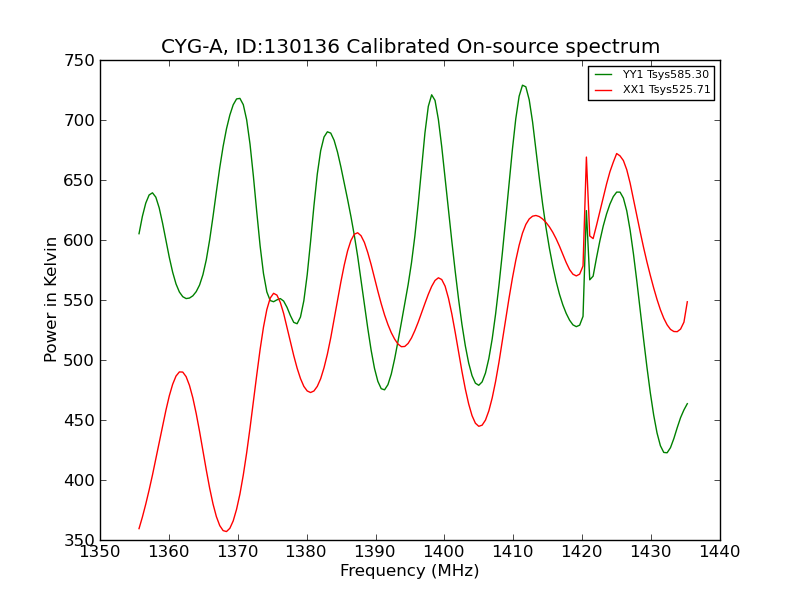 CYG-A, ID:130136 Calibrated On-source spectrum

YY1 Tsys585.30
XX1 Tsys525.71

Power in Kelvin

750
700
650
600
550
500
450
400
350

1350 1360 1370 1380 1390 1400 1410 1420 1430 1440

Frequency (MHz)